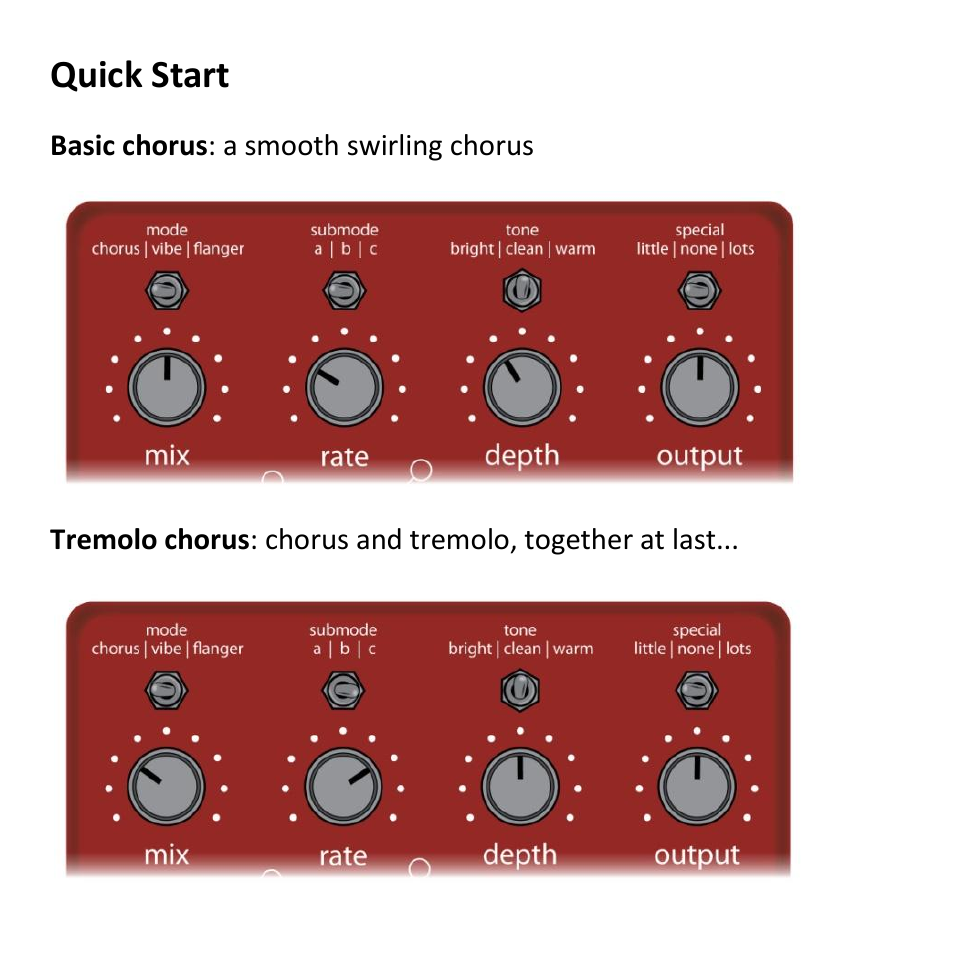 Quick Start

Basic chorus: a smooth swirling chorus

mode
chorus | vibe | flanger

submode
a | b | c

tone
bright | clean | warm

special
little | none | lots

mix

rate

depth

output

Tremolo chorus: chorus and tremolo, together at last...

mode
chorus | vibe | flanger

submode
a | b | c

tone
bright | clean | warm

special
little | none | lots

mix

rate

depth

output